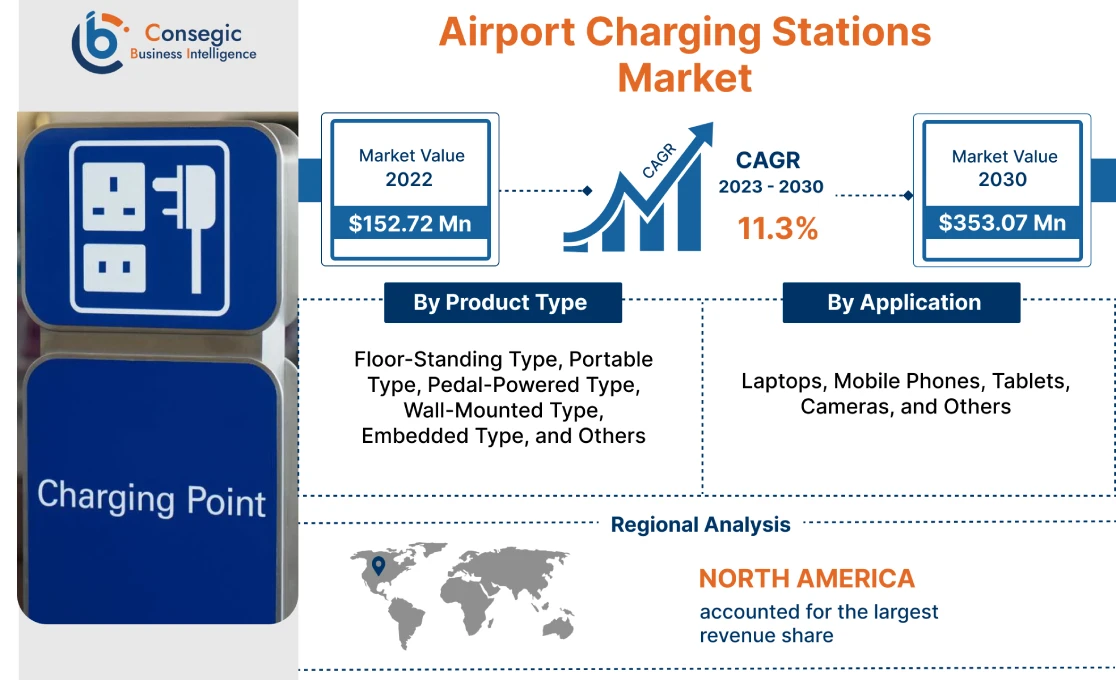 Consegic
Business Intelligence

Airport Charging Stations Market

Charging Point

Market Value
2022
$152.72 Mn

CAGR

CAGR
2023 - 2030
11.3%

Market Value
2030
$353.07 Mn

By Product Type

Floor-Standing Type, Portable Type, Pedal-Powered Type, Wall-Mounted Type, Embedded Type, and Others

By Application

Laptops, Mobile Phones, Tablets, Cameras, and Others

Regional Analysis

NORTH AMERICA
accounted for the largest revenue share